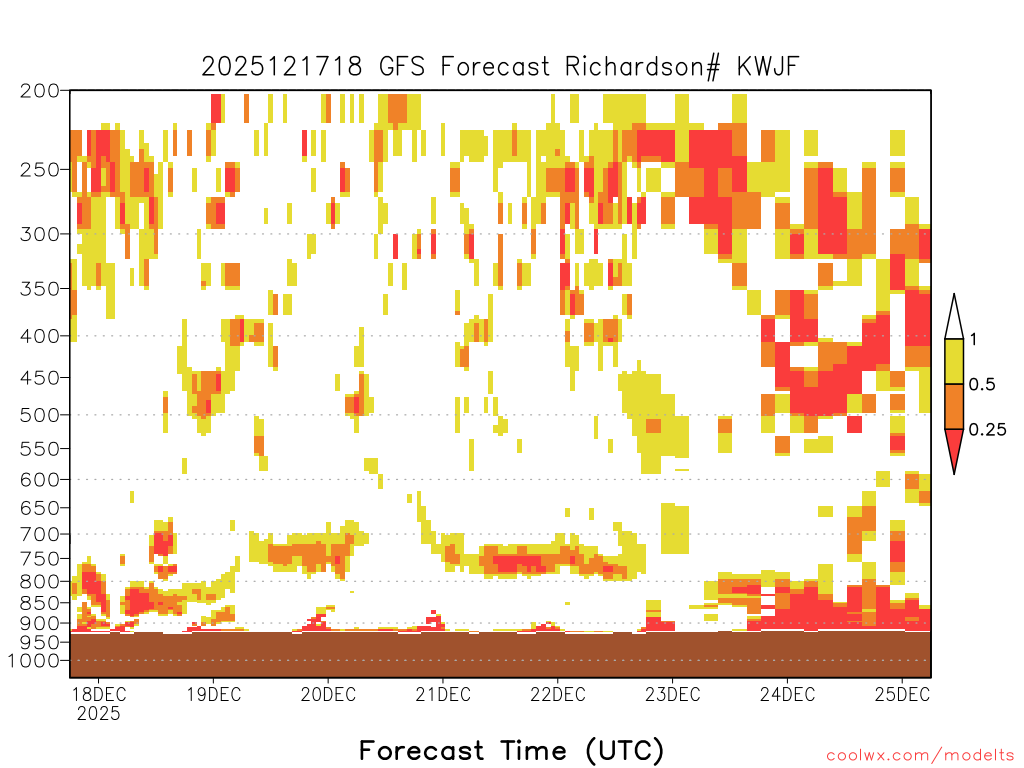 2025121718 GFS Forecast Richardson# KWJF

200
250
300
350
400
450
500
550
600
650
700
750
800
850
900
950
1000

1
0.5
0.25

18DEC
2025
19DEC
20DEC
21DEC
22DEC
23DEC
24DEC
25DEC

Forecast Time (UTC)

coolwx.com/modelts